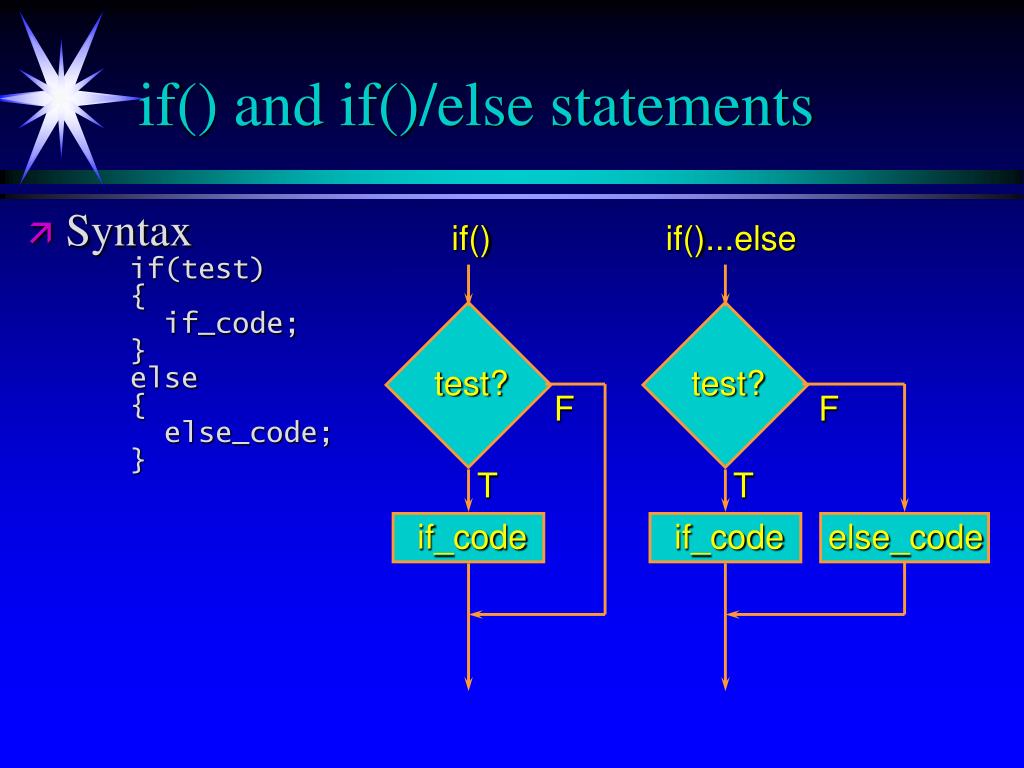 if() and if()/else statements

Syntax

if(test)
{
  if_code;
}
else
{
  else_code;
}

if()

test?

F

T

if_code

if()...else

test?

F

T

if_code

else_code